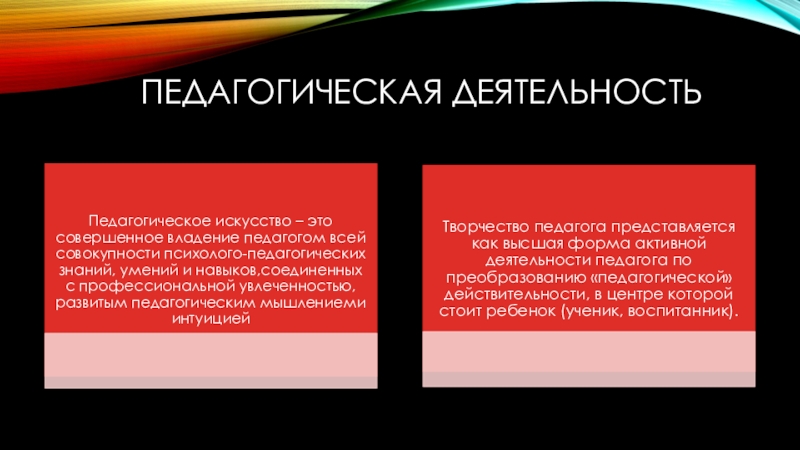 ПЕДАГОГИЧЕСКАЯ ДЕЯТЕЛЬНОСТЬ

Педагогическое искусство – это совершенное владение педагогом всей совокупности психолого-педагогических знаний, умений и навыков,соединенных с профессиональной увлеченностью, развитым педагогическим мышлениеми интуицией

Творчество педагога представляется как высшая форма активной деятельности педагога по преобразованию «педагогической» действительности, в центре которой стоит ребенок (ученик, воспитанник).